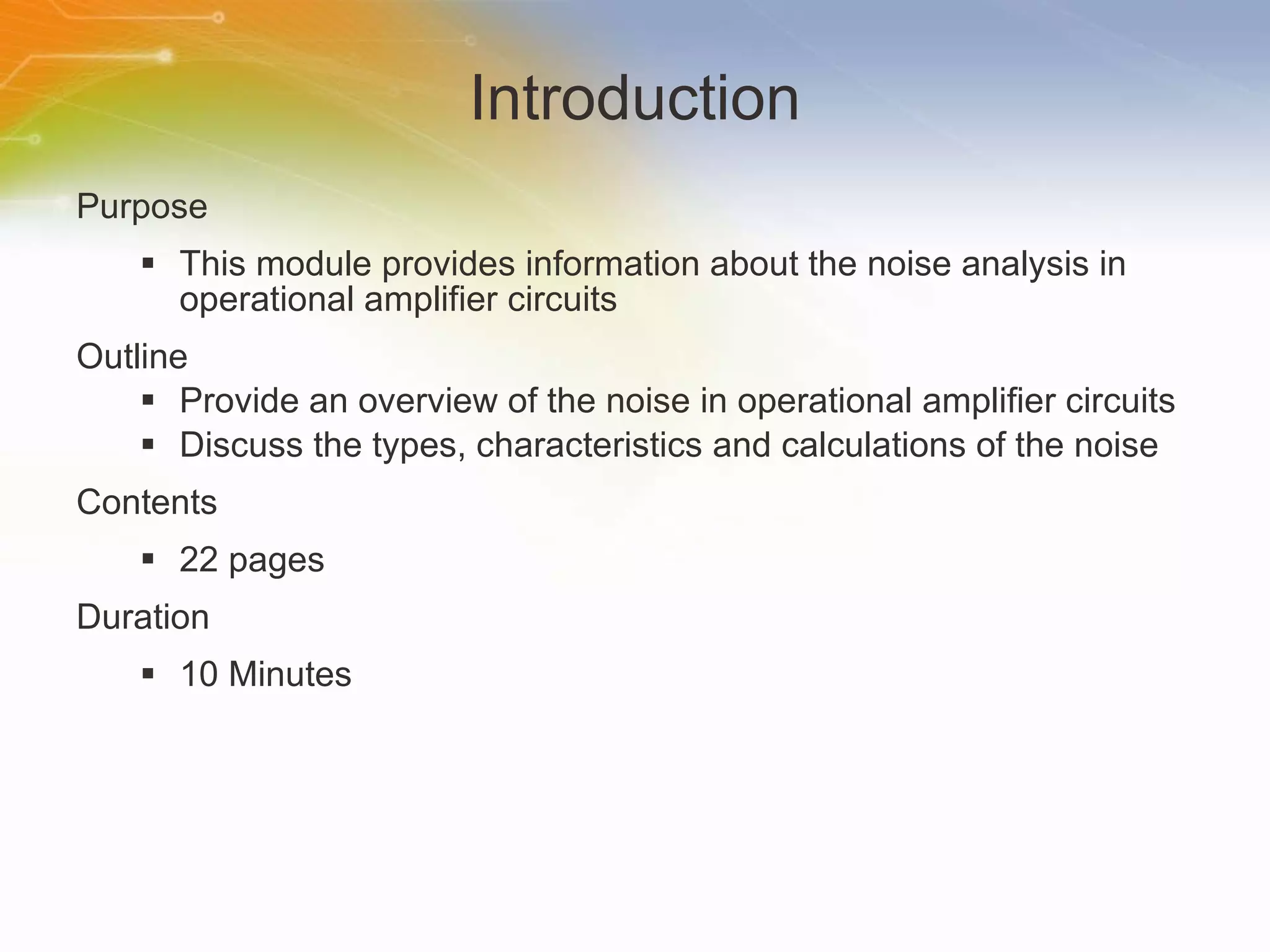 Introduction

Purpose

▪ This module provides information about the noise analysis in operational amplifier circuits

Outline

▪ Provide an overview of the noise in operational amplifier circuits
▪ Discuss the types, characteristics and calculations of the noise

Contents

▪ 22 pages

Duration

▪ 10 Minutes